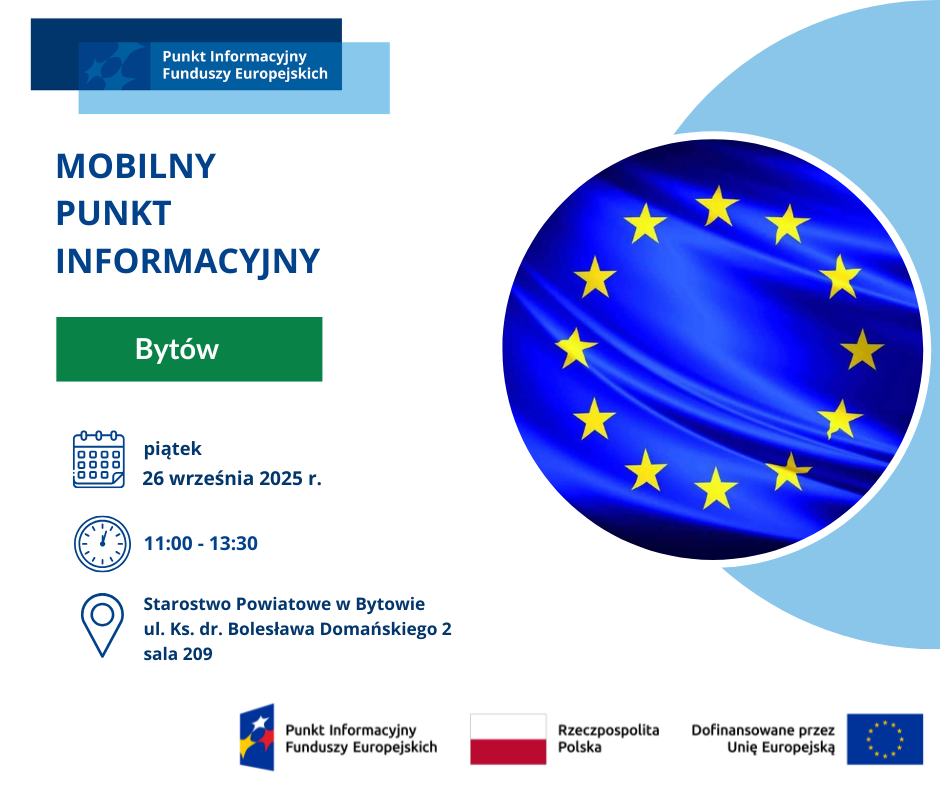 Punkt Informacyjny Funduszy Europejskich

MOBILNY PUNKT INFORMACYJNY

Bytów

piątek
26 września 2025 r.

11:00 - 13:30

Starostwo Powiatowe w Bytowie
ul. Ks. dr. Bolesława Domańskiego 2
sala 209

Punkt Informacyjny Funduszy Europejskich

Rzeczpospolita Polska

Dofinansowane przez Unię Europejską